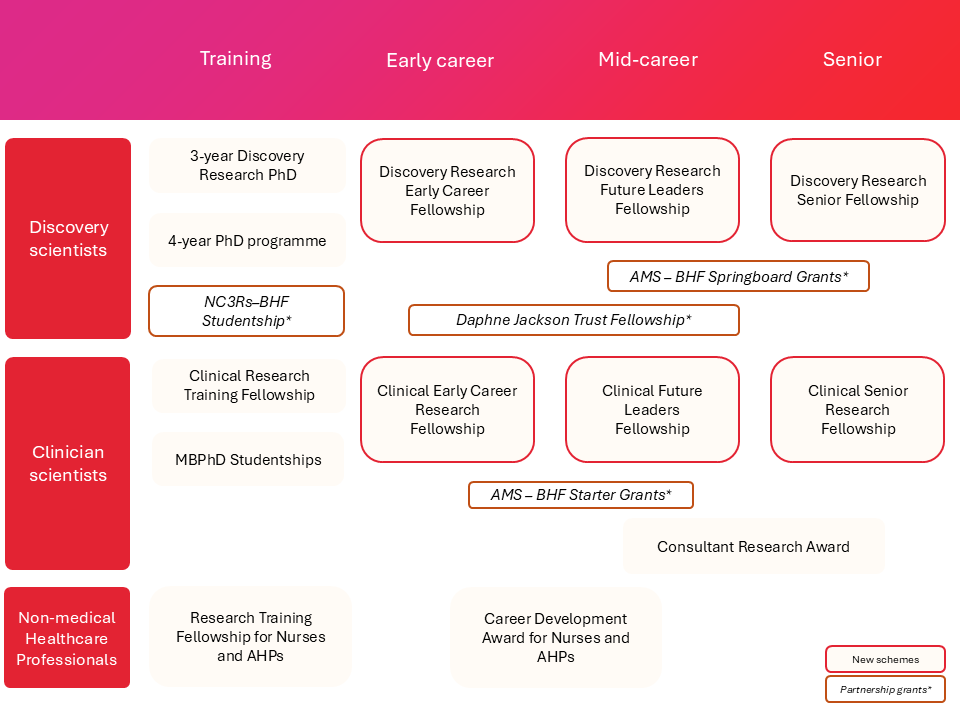 Training

Early career

Mid-career

Senior

Discovery scientists

3-year Discovery Research PhD

4-year PhD programme

NC3Rs–BHF Studentship*

Discovery Research Early Career Fellowship

Discovery Research Future Leaders Fellowship

Discovery Research Senior Fellowship

AMS – BHF Springboard Grants*

Daphne Jackson Trust Fellowship*

Clinician scientists

Clinical Research Training Fellowship

MBPhD Studentships

Clinical Early Career Research Fellowship

Clinical Future Leaders Fellowship

Clinical Senior Research Fellowship

AMS – BHF Starter Grants*

Consultant Research Award

Non-medical Healthcare Professionals

Research Training Fellowship for Nurses and AHPs

Career Development Award for Nurses and AHPs

New schemes

Partnership grants*